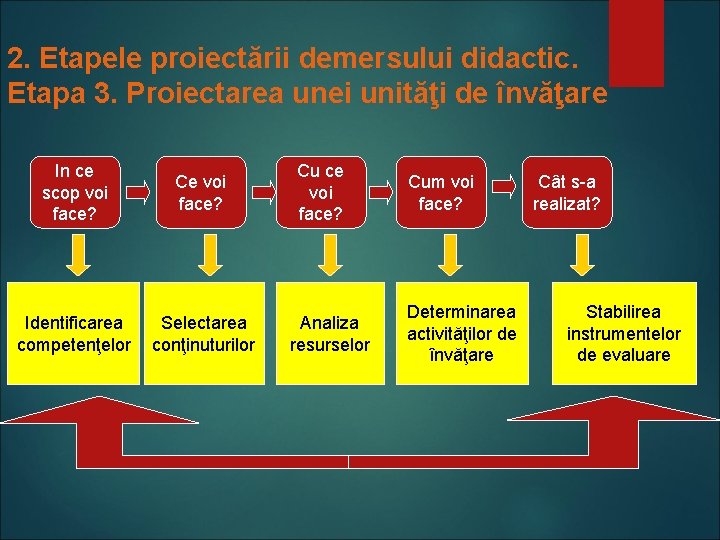 2. Etapele proiectării demersului didactic.
Etapa 3. Proiectarea unei unităţi de învăţare

In ce scop voi face?

Ce voi face?

Cu ce voi face?

Cum voi face?

Cât s-a realizat?

Identificarea competenţelor

Selectarea conţinuturilor

Analiza resurselor

Determinarea activităţilor de învăţare

Stabilirea instrumentelor de evaluare